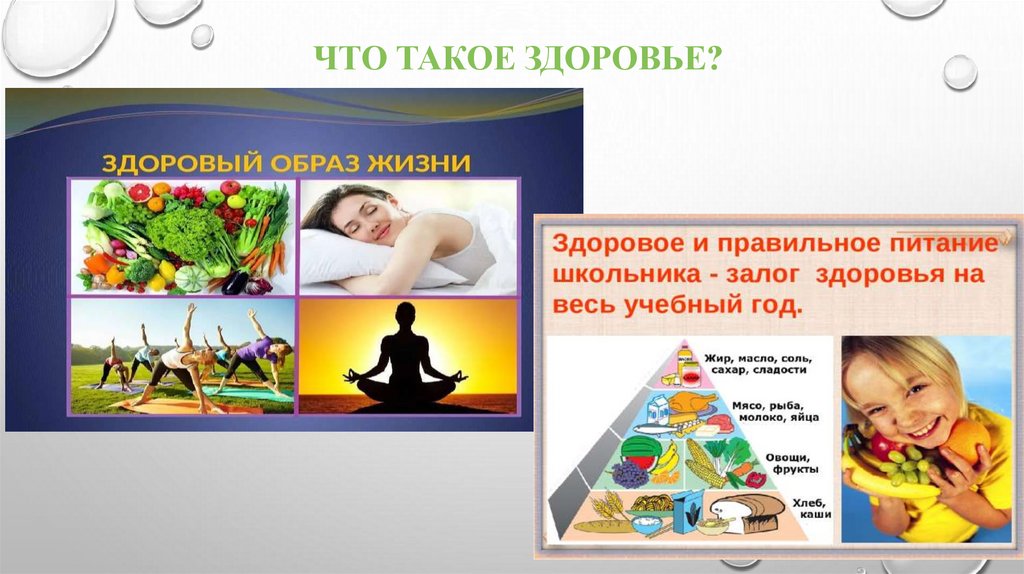 ЧТО ТАКОЕ ЗДОРОВЬЕ?

ЗДОРОВЫЙ ОБРАЗ ЖИЗНИ

Здоровое и правильное питание школьника - залог здоровья на весь учебный год.

Жир, масло, соль, сахар, сладости

Мясо, рыба, молоко, яйца

Овощи, фрукты

Хлеб, каши